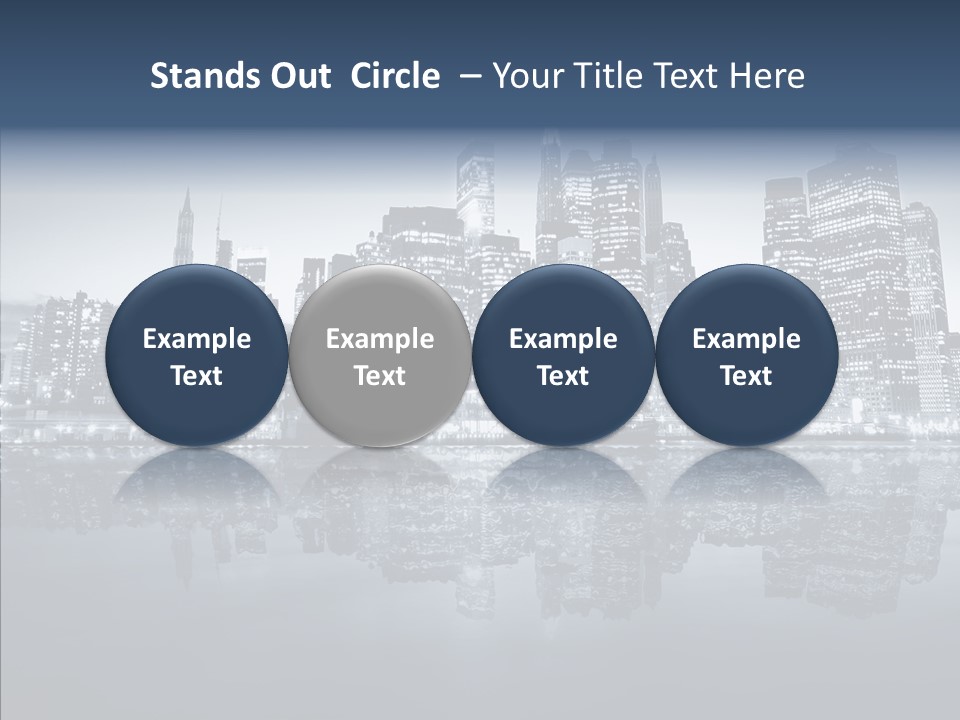 Stands Out Circle – Your Title Text Here

Example Text

Example Text

Example Text

Example Text